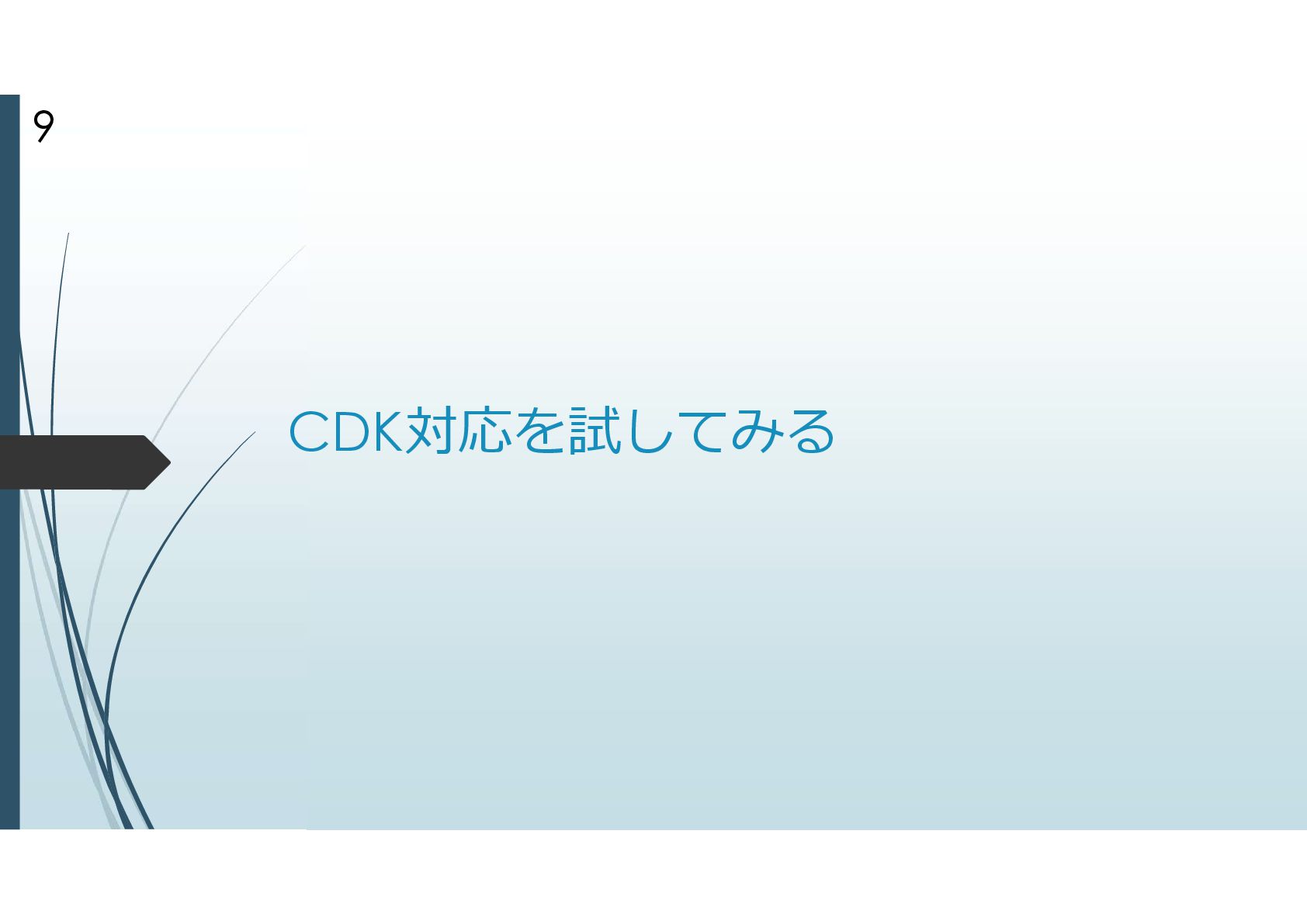 9

CDK対応を試してみる